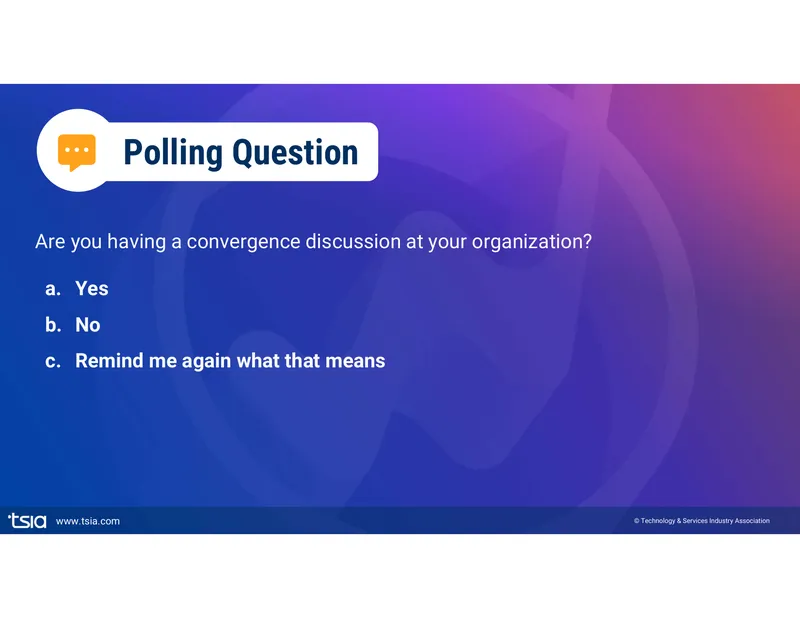 Polling Question

Are you having a convergence discussion at your organization?

a. Yes
b. No
c. Remind me again what that means

tsia www.tsia.com

© Technology & Services Industry Association